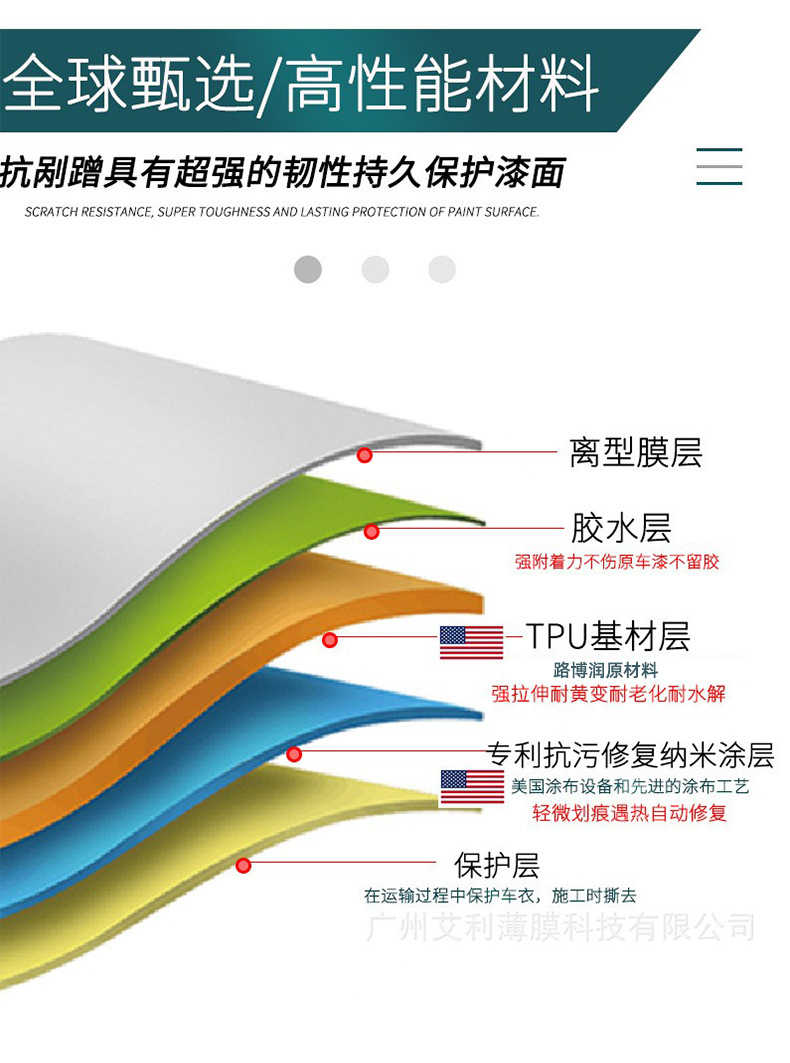 全球甄选/高性能材料

抗剐蹭具有超强的韧性持久保护漆面

SCRATCH RESISTANCE, SUPER TOUGHNESS AND LASTING PROTECTION OF PAINT SURFACE.

离型膜层

胶水层
强附着力不伤原车漆不留胶

TPU基材层
路博润原材料
强拉伸耐黄变耐老化耐水解

专利抗污修复纳米涂层
美国涂布设备和先进的涂布工艺
轻微划痕遇热自动修复

保护层
在运输过程中保护车衣，施工时撕去

广州艾利薄膜科技有限公司